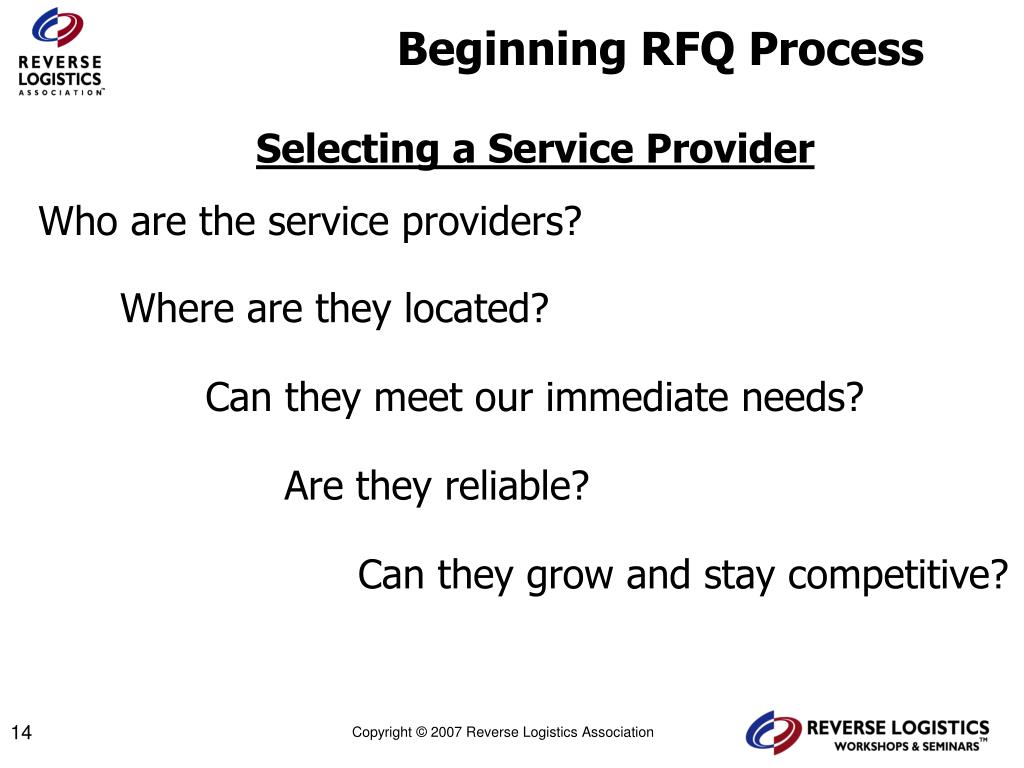 REVERSE LOGISTICS ASSOCIATION™

Beginning RFQ Process

Selecting a Service Provider

Who are the service providers?

Where are they located?

Can they meet our immediate needs?

Are they reliable?

Can they grow and stay competitive?

14

Copyright © 2007 Reverse Logistics Association

REVERSE LOGISTICS WORKSHOPS & SEMINARS™